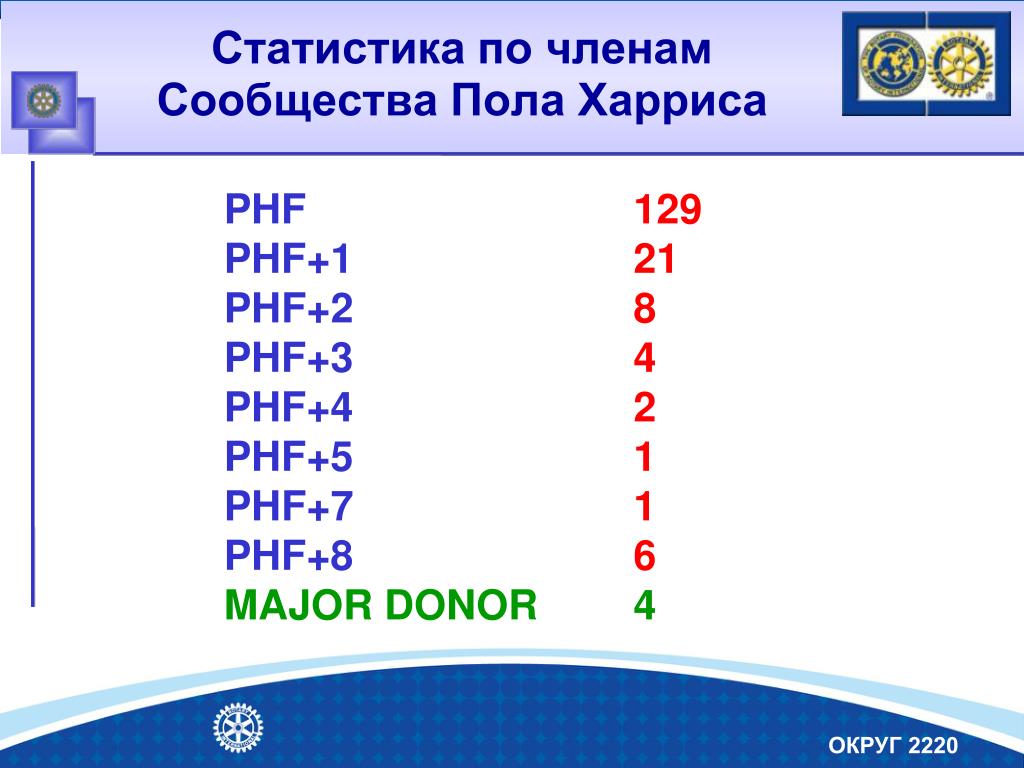 Статистика по членам Сообщества Пола Харриса

| | |
|---|---|
| PHF | 129 |
| PHF+1 | 21 |
| PHF+2 | 8 |
| PHF+3 | 4 |
| PHF+4 | 2 |
| PHF+5 | 1 |
| PHF+7 | 1 |
| PHF+8 | 6 |
| MAJOR DONOR | 4 |

ОКРУГ 2220